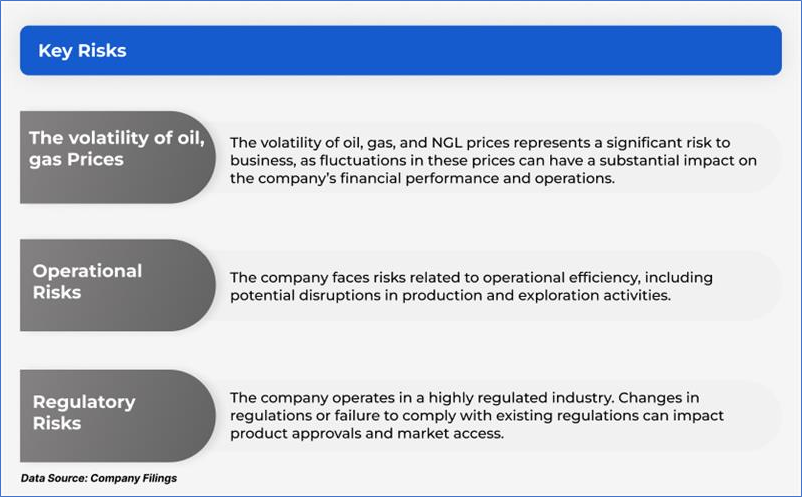 Key Risks

The volatility of oil, gas Prices

The volatility of oil, gas, and NGL prices represents a significant risk to business, as fluctuations in these prices can have a substantial impact on the company's financial performance and operations.

Operational Risks

The company faces risks related to operational efficiency, including potential disruptions in production and exploration activities.

Regulatory Risks

The company operates in a highly regulated industry. Changes in regulations or failure to comply with existing regulations can impact product approvals and market access.

Data Source: Company Filings